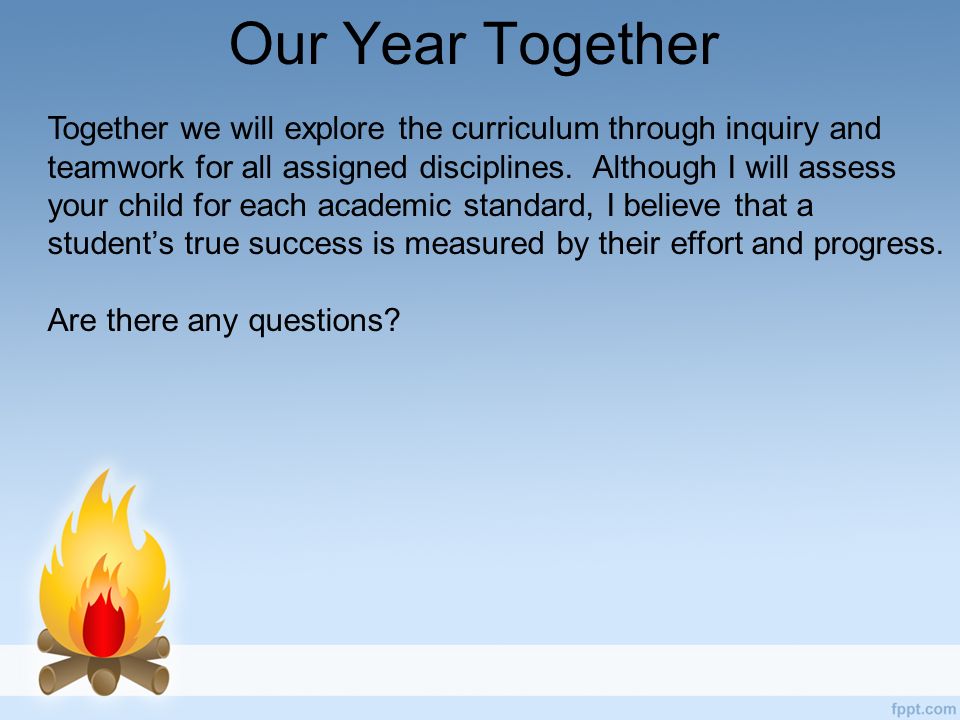 Our Year Together

Together we will explore the curriculum through inquiry and teamwork for all assigned disciplines. Although I will assess your child for each academic standard, I believe that a student's true success is measured by their effort and progress.

Are there any questions?

fppt.com